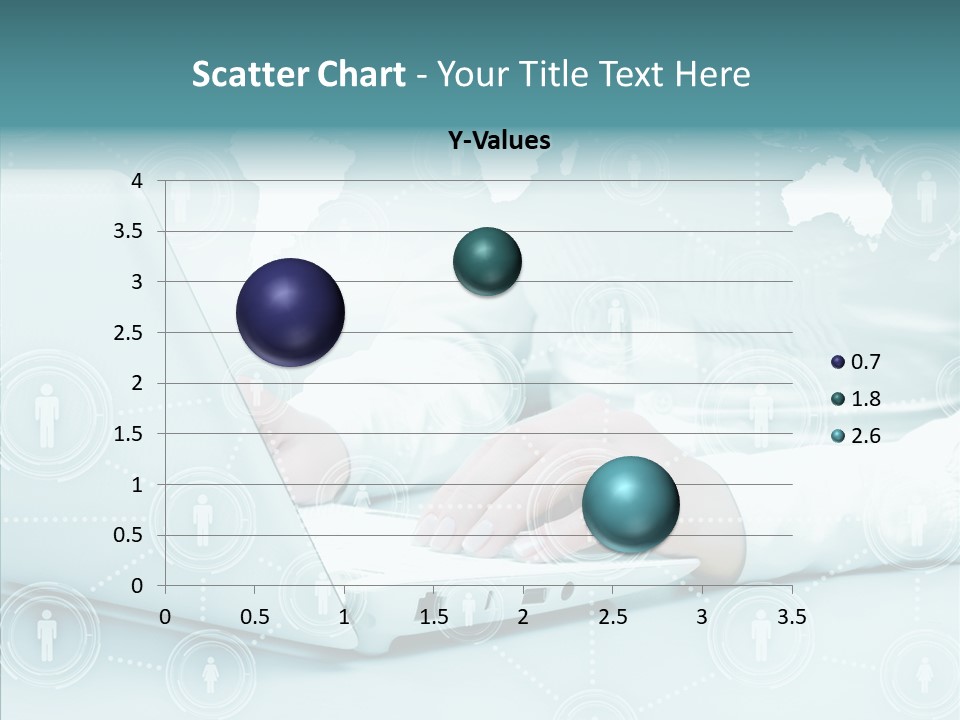 Scatter Chart - Your Title Text Here

Y-Values

4
3.5
3
2.5
2
1.5
1
0.5
0

0 0.5 1 1.5 2 2.5 3 3.5

0.7
1.8
2.6